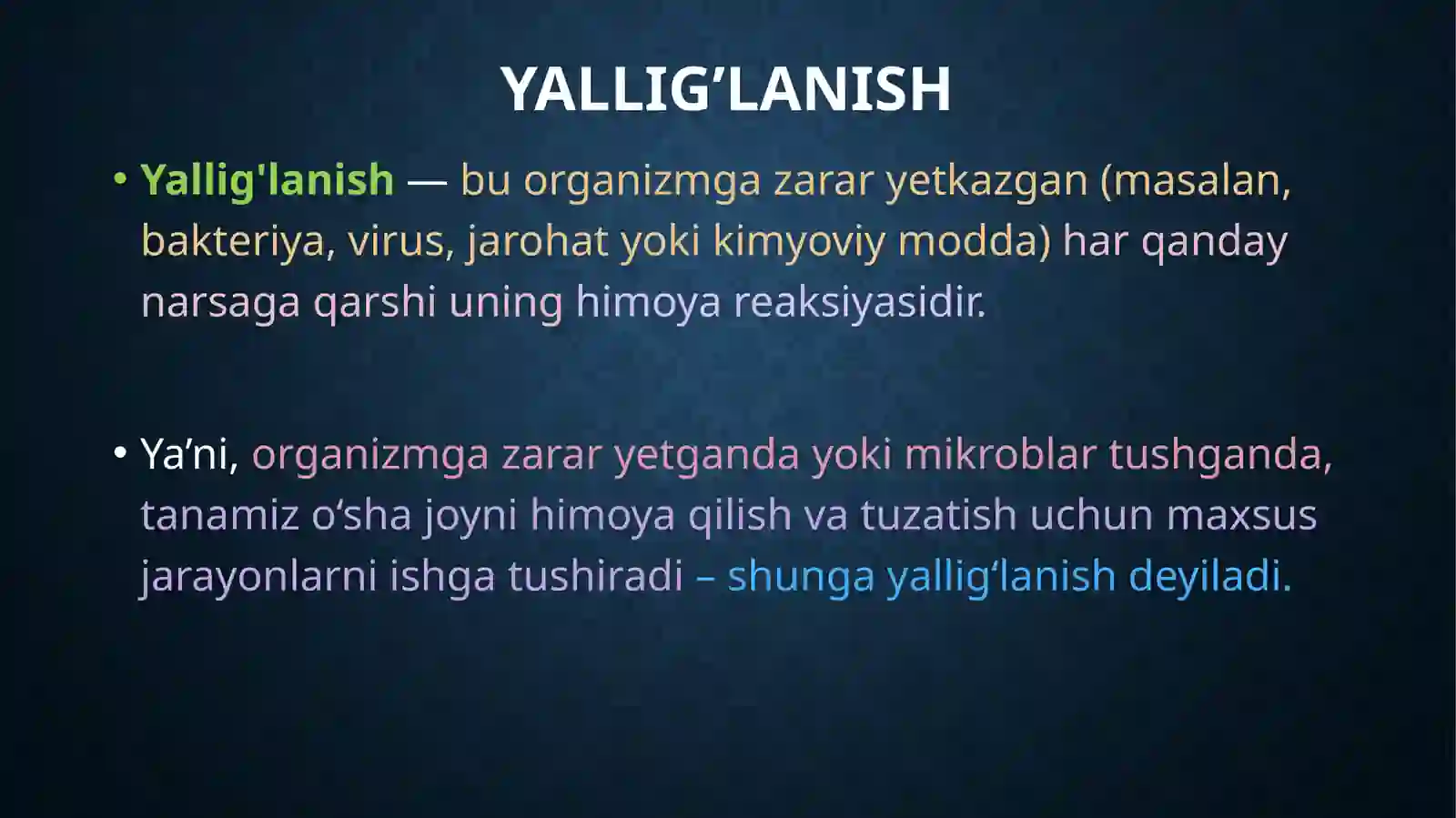 YALLIG’LANISH

• Yallig'lanish — bu organizmga zarar yetkazgan (masalan, bakteriya, virus, jarohat yoki kimyoviy modda) har qanday narsaga qarshi uning himoya reaksiyasidir.

• Ya’ni, organizmga zarar yetganda yoki mikroblar tushganda, tanamiz o‘sha joyni himoya qilish va tuzatish uchun maxsus jarayonlarni ishga tushiradi – shunga yallig‘lanish deyiladi.